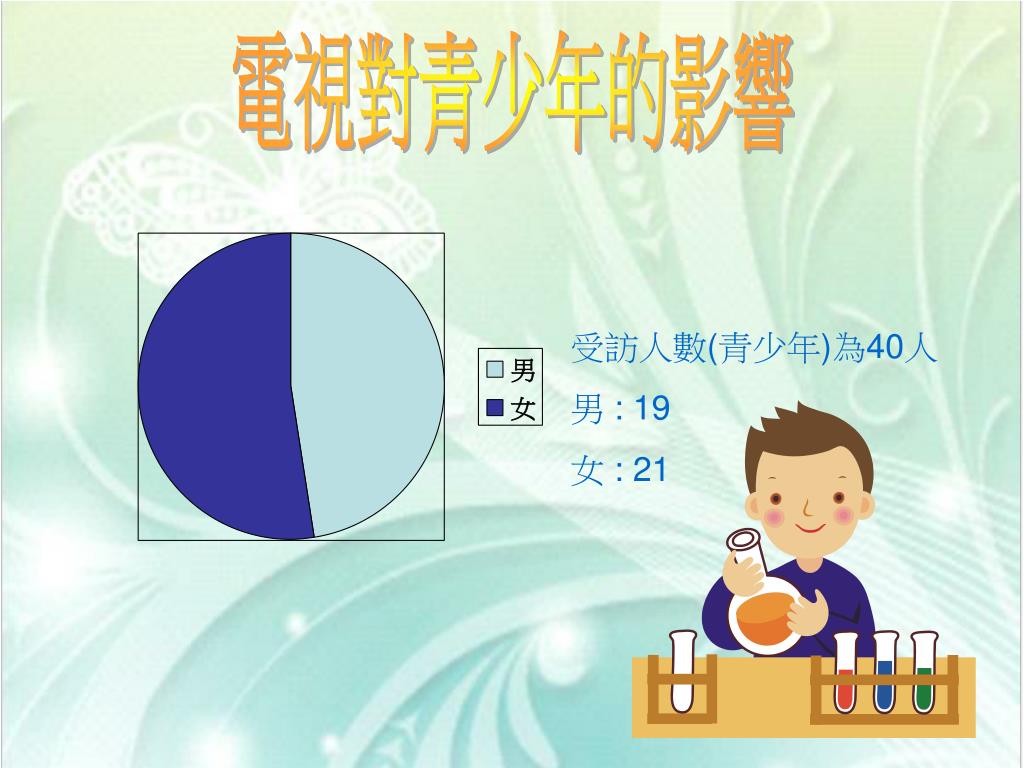 電視對青少年的影響

男
女

受訪人數(青少年)為40人

男 : 19

女 : 21